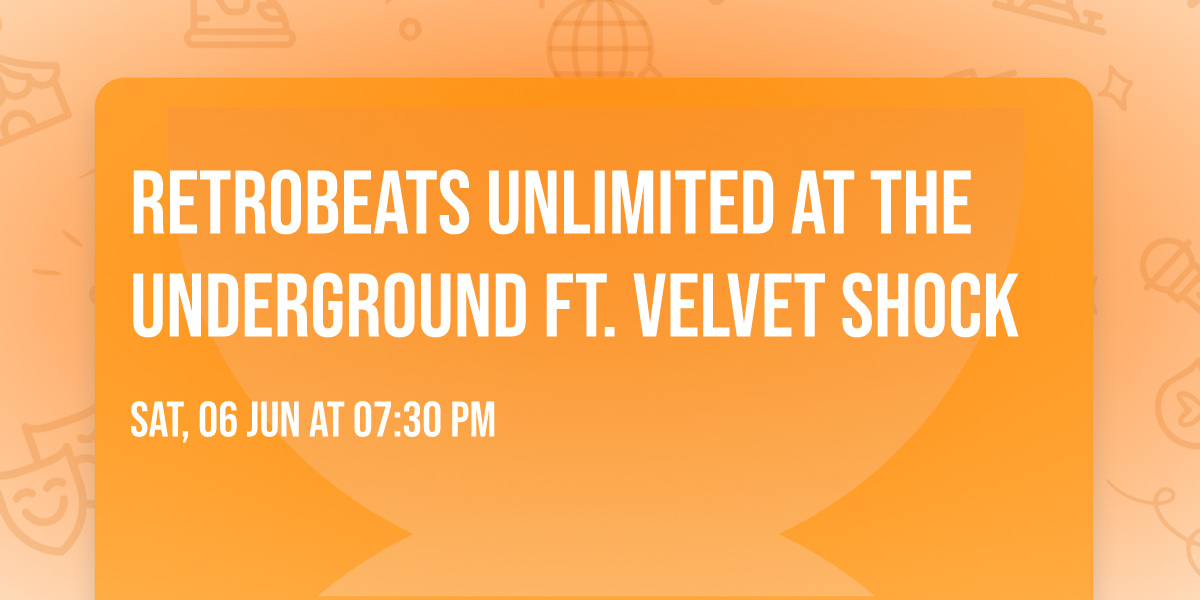 RETROBEATS UNLIMITED AT THE UNDERGROUND FT. VELVET SHOCK

SAT, 06 JUN AT 07:30 PM